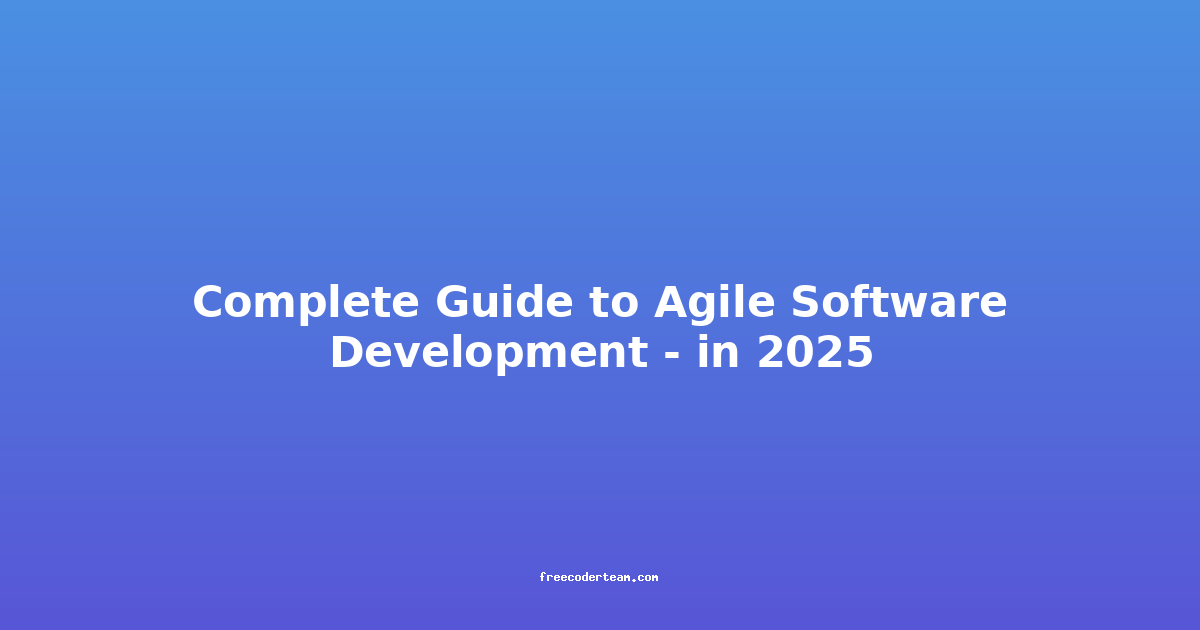 Complete Guide to Agile Software Development - in 2025

freecoderteam.com